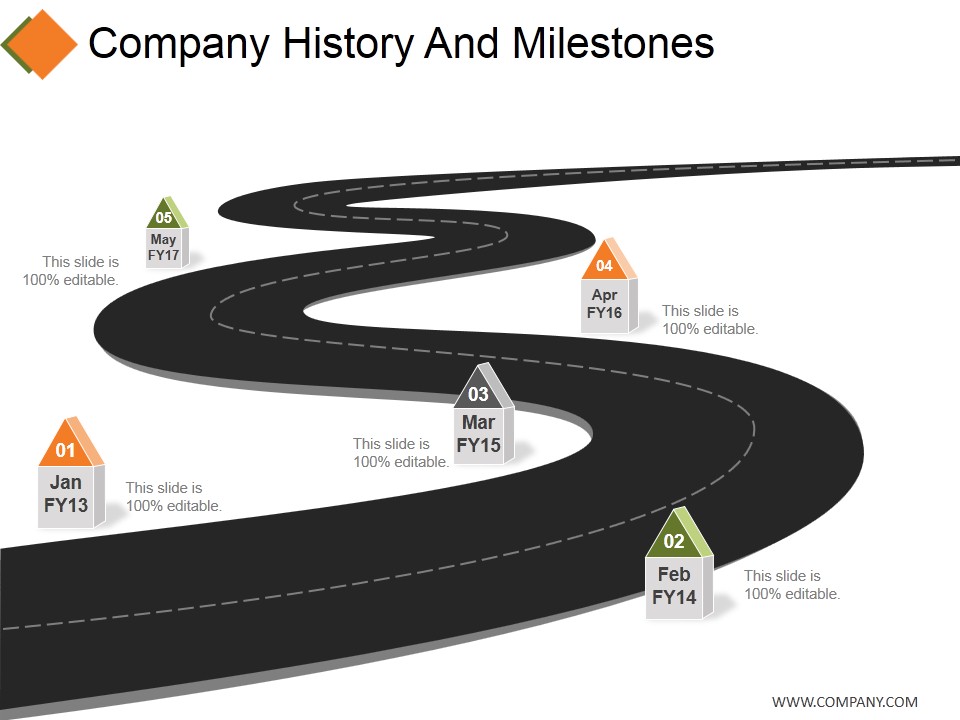 Company History And Milestones

05
May
FY17

This slide is 100% editable.

04
Apr
FY16

This slide is 100% editable.

03
Mar
FY15

This slide is 100% editable.

01
Jan
FY13

This slide is 100% editable.

02
Feb
FY14

This slide is 100% editable.

WWW.COMPANY.COM